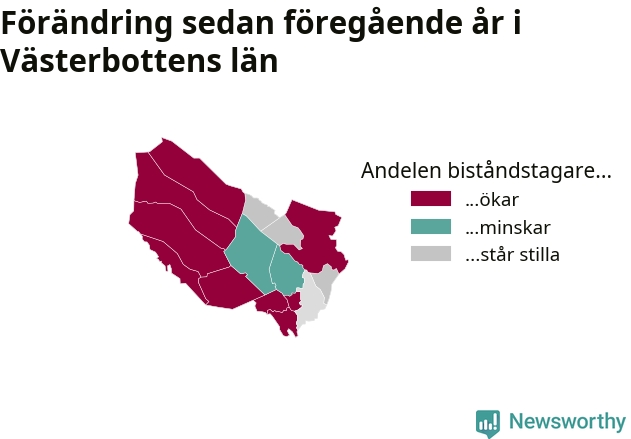 Förändring sedan föregående år i Västerbottens län

Andelen biståndstagare...
...ökar
...minskar
...står stilla

Newsworthy